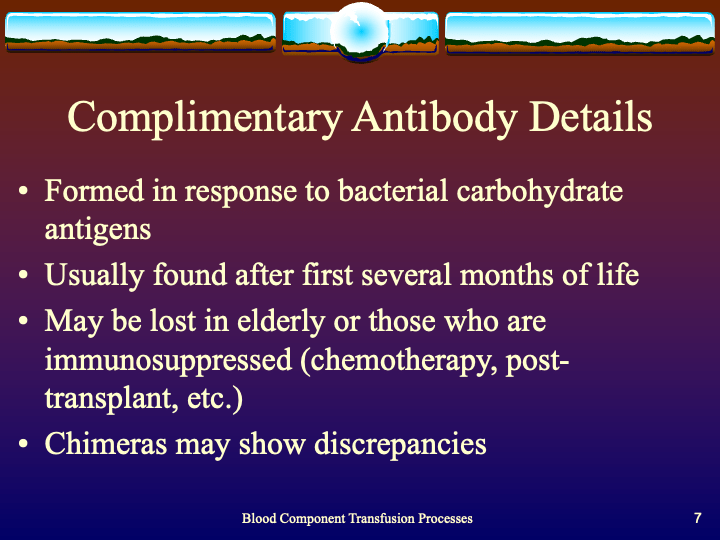 Complimentary Antibody Details

• Formed in response to bacterial carbohydrate antigens
• Usually found after first several months of life
• May be lost in elderly or those who are immunosuppressed (chemotherapy, post-transplant, etc.)
• Chimeras may show discrepancies

Blood Component Transfusion Processes

7